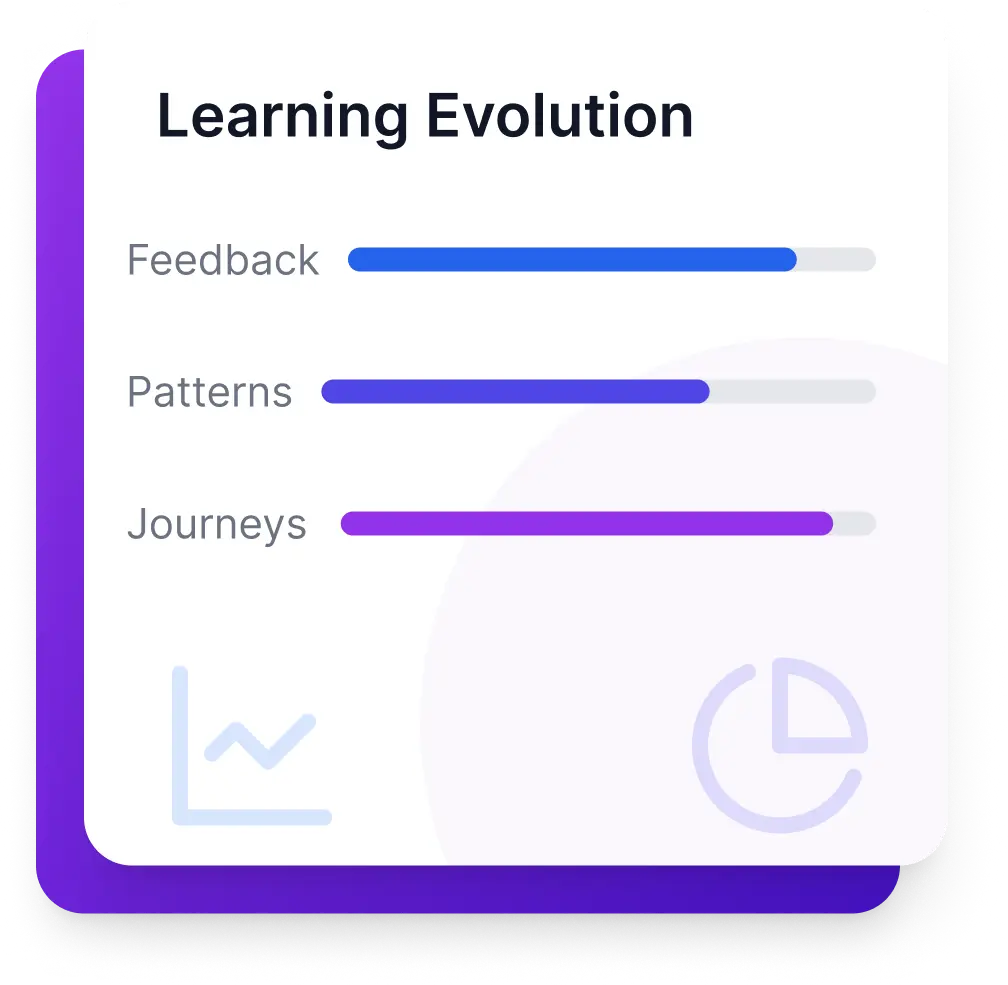 Learning Evolution

Feedback

Patterns

Journeys